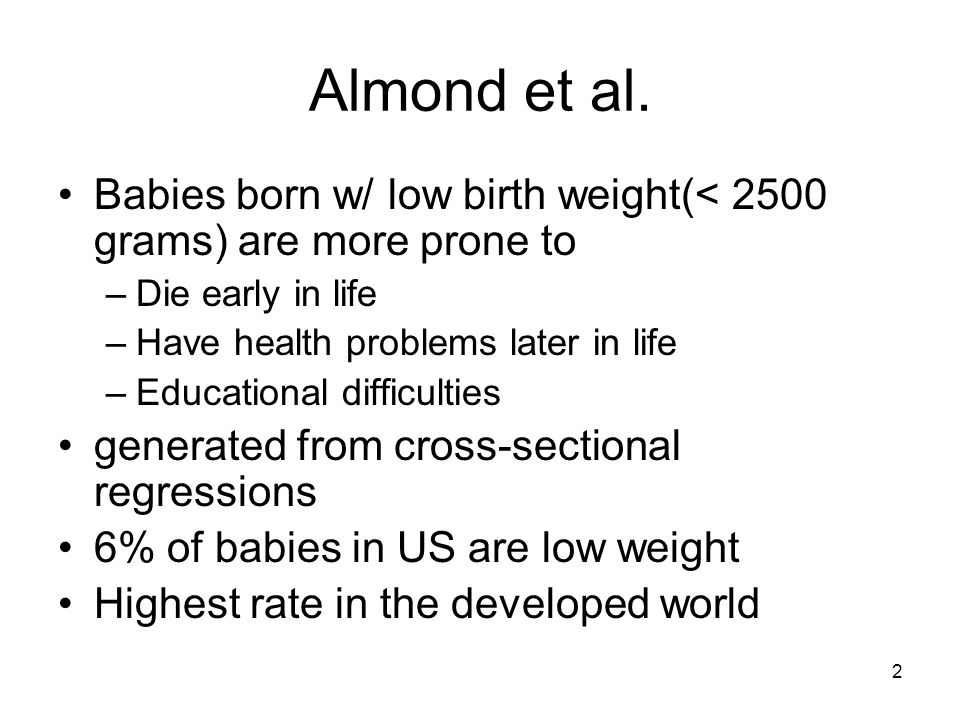 Almond et al.

• Babies born w/ low birth weight(< 2500 grams) are more prone to
– Die early in life
– Have health problems later in life
– Educational difficulties
• generated from cross-sectional regressions
• 6% of babies in US are low weight
• Highest rate in the developed world

2